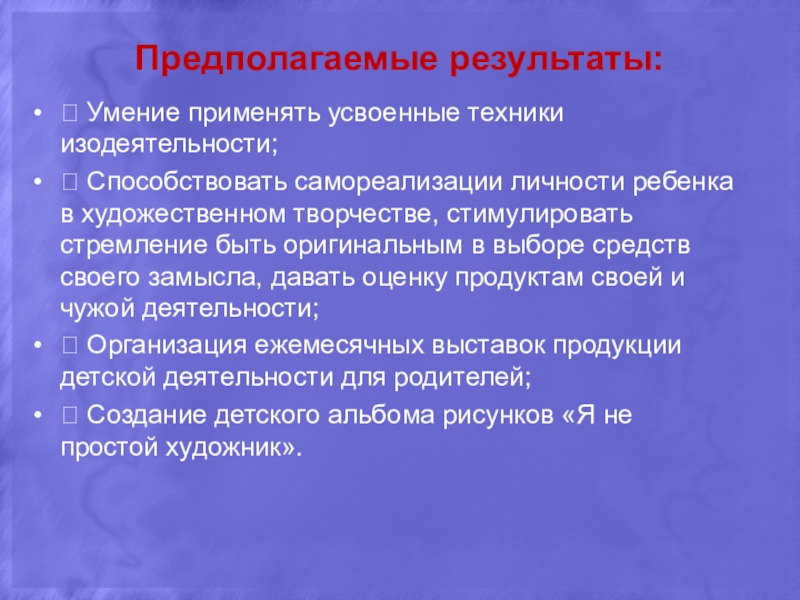 Предполагаемые результаты:

•  Умение применять усвоенные техники изодеятельности;

•  Способствовать самореализации личности ребенка в художественном творчестве, стимулировать стремление быть оригинальным в выборе средств своего замысла, давать оценку продуктам своей и чужой деятельности;

•  Организация ежемесячных выставок продукции детской деятельности для родителей;

•  Создание детского альбома рисунков «Я не простой художник».